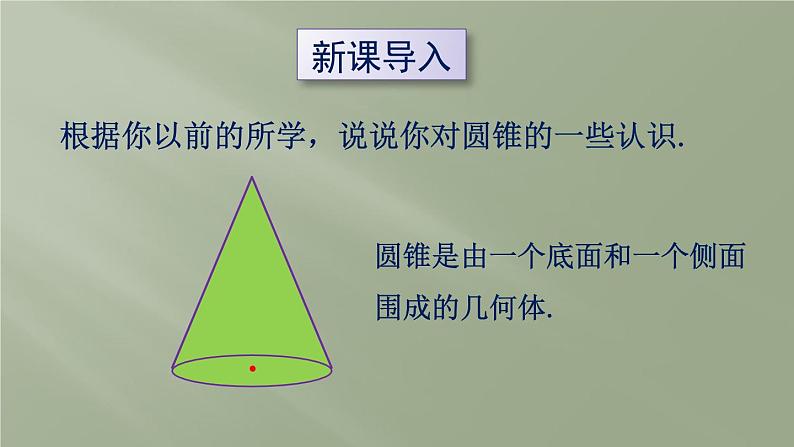 新课导入

根据你以前的所学，说说你对圆锥的一些认识.

圆锥是由一个底面和一个侧面围成的几何体.